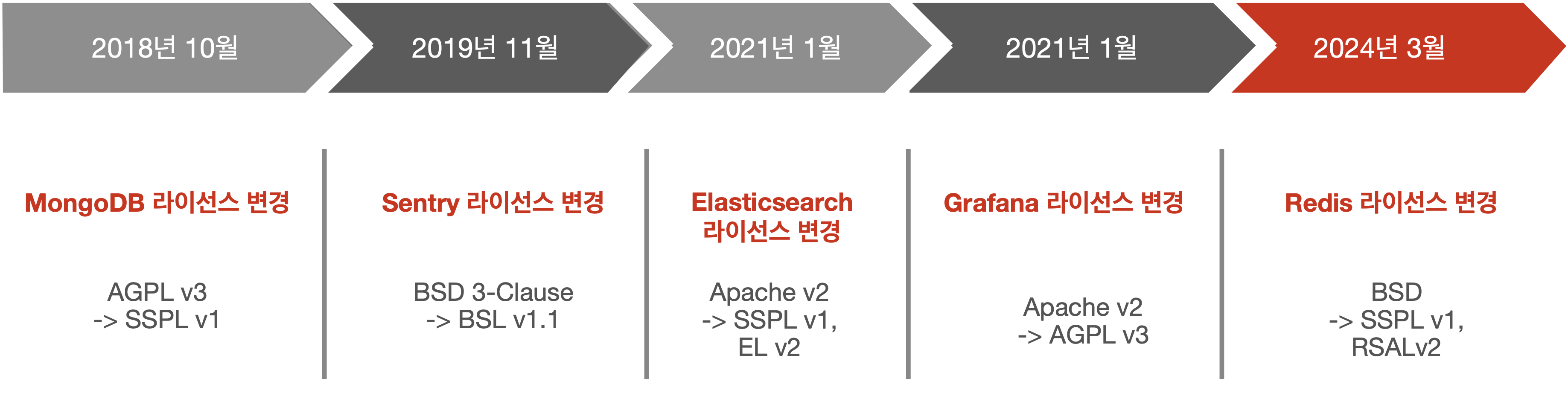 2018년 10월

2019년 11월

2021년 1월

2021년 1월

2024년 3월

MongoDB 라이선스 변경

AGPL v3
-> SSPL v1

Sentry 라이선스 변경

BSD 3-Clause
-> BSL v1.1

Elasticsearch 라이선스 변경

Apache v2
-> SSPL v1,
EL v2

Grafana 라이선스 변경

Apache v2
-> AGPL v3

Redis 라이선스 변경

BSD
-> SSPL v1,
RSALv2